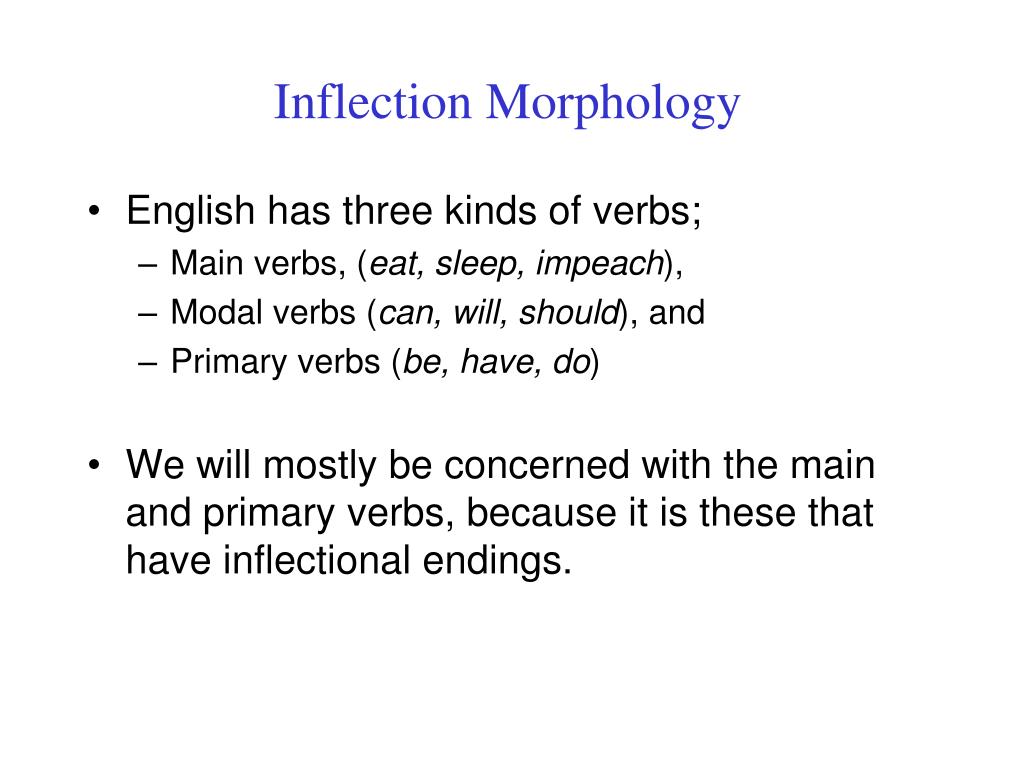 Inflection Morphology

• English has three kinds of verbs;
– Main verbs, (eat, sleep, impeach),
– Modal verbs (can, will, should), and
– Primary verbs (be, have, do)

• We will mostly be concerned with the main and primary verbs, because it is these that have inflectional endings.